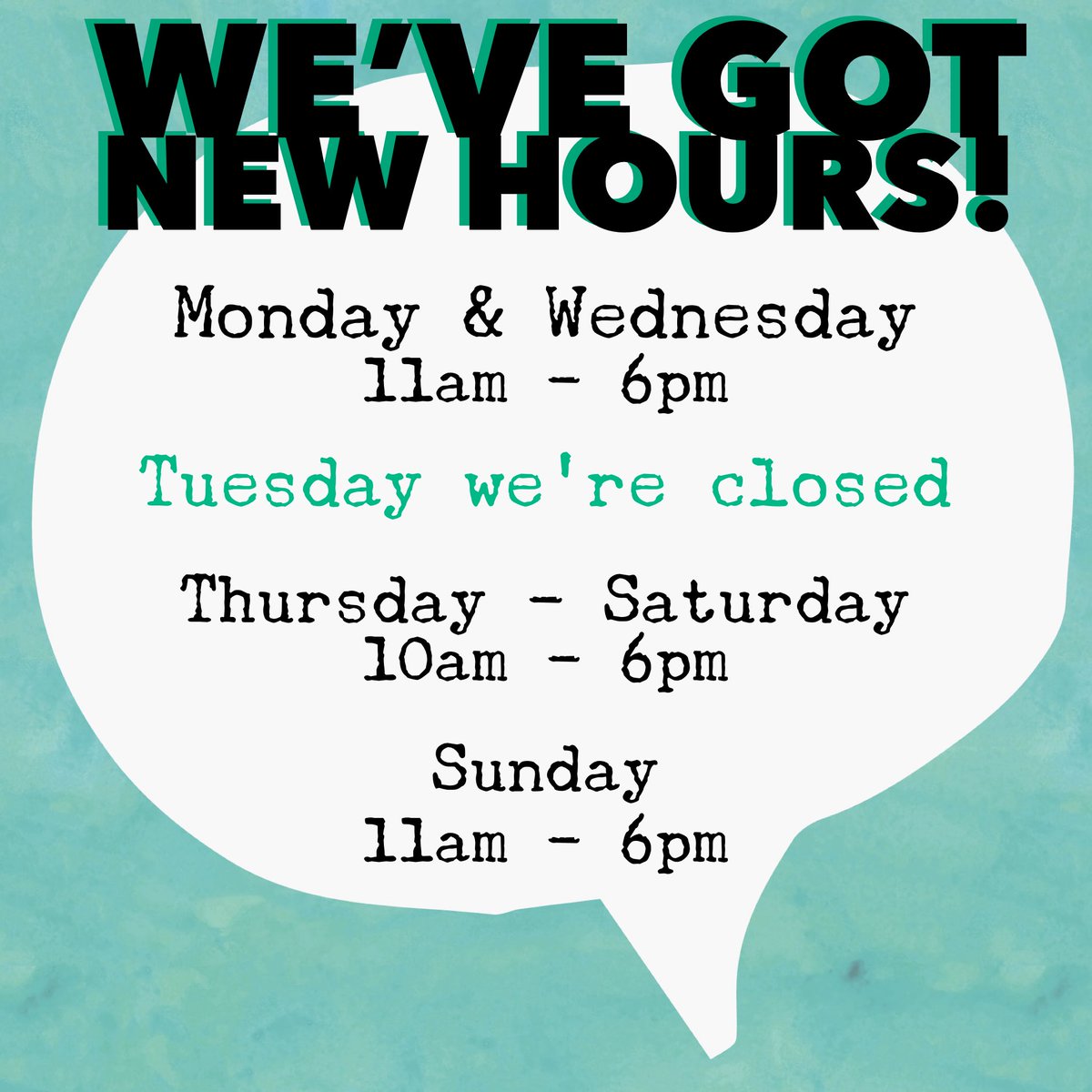 WE'VE GOT NEW HOURS!

Monday & Wednesday
11am - 6pm

Tuesday we're closed

Thursday - Saturday
10am - 6pm

Sunday
11am - 6pm